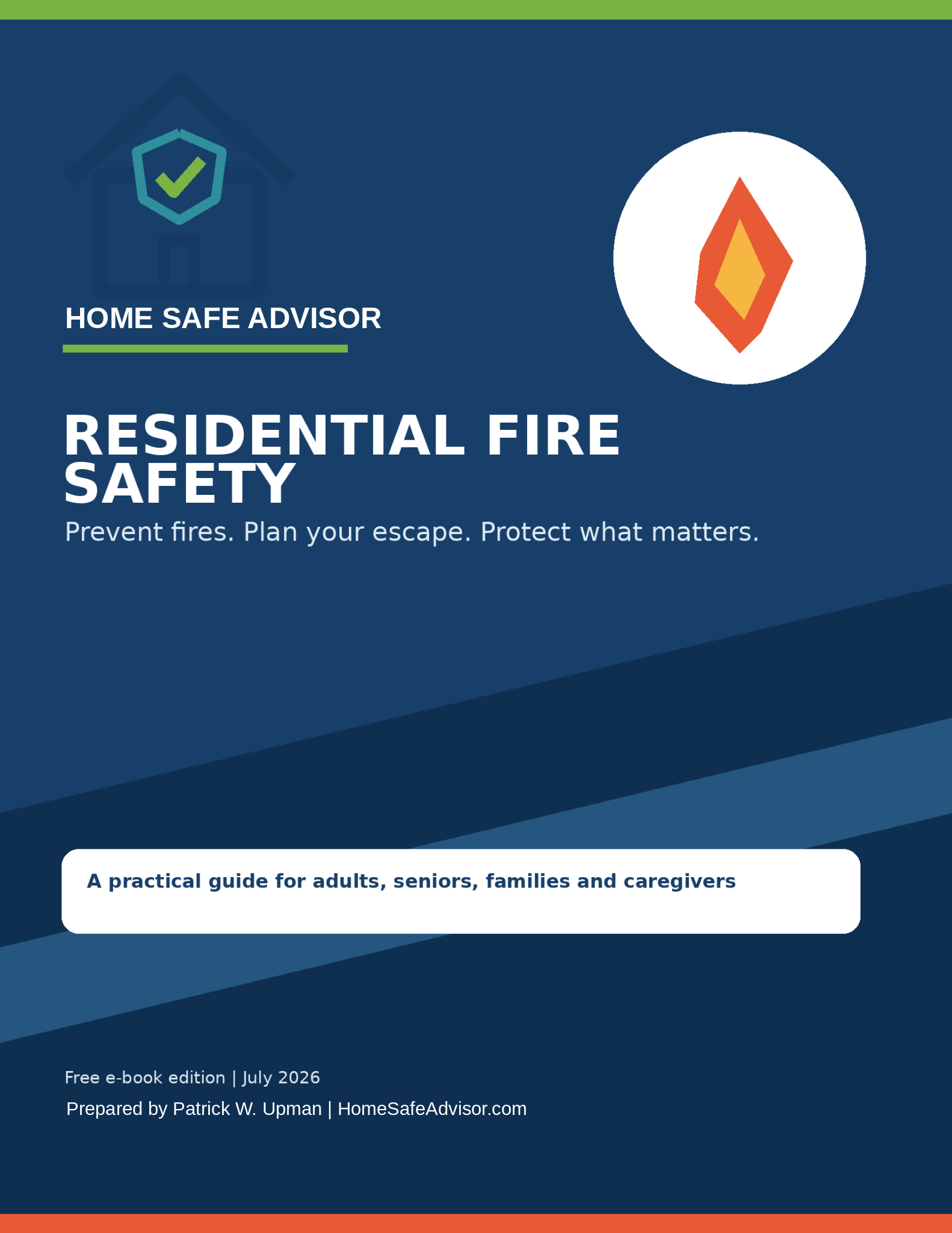 HOME SAFE ADVISOR

RESIDENTIAL FIRE SAFETY

Prevent fires. Plan your escape. Protect what matters.

A practical guide for adults, seniors, families and caregivers

Free e-book edition | July 2026

Prepared by Patrick W. Upman | HomeSafeAdvisor.com